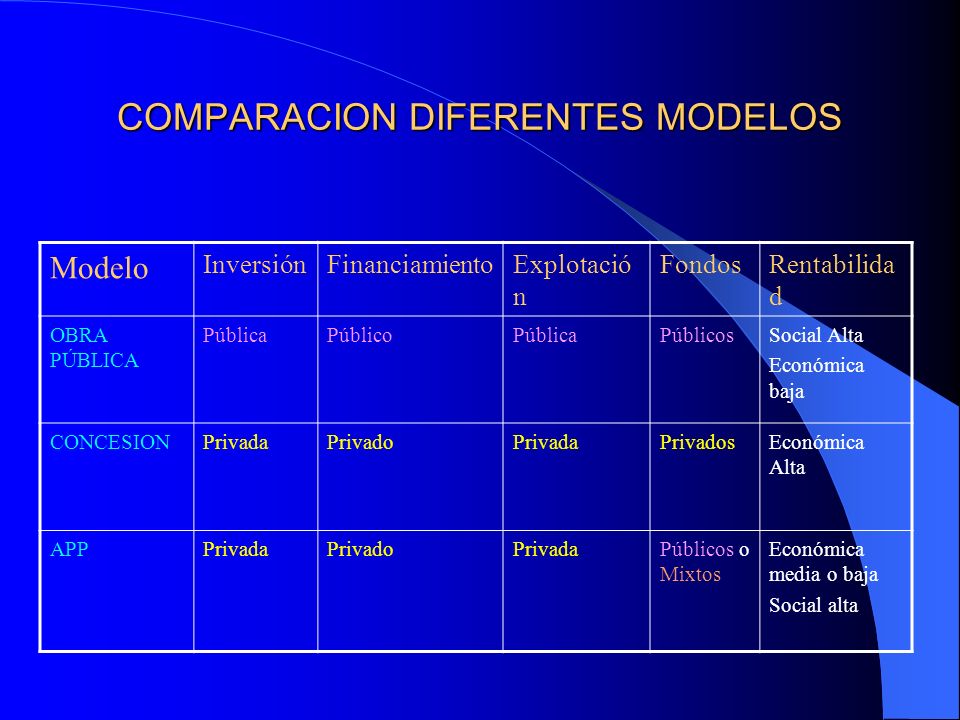 COMPARACION DIFERENTES MODELOS

| Modelo | Inversión | Financiamiento | Explotación | Fondos | Rentabilidad |
|---|---|---|---|---|---|
| OBRA PÚBLICA | Pública | Público | Pública | Públicos | Social Alta Económica baja |
| CONCESION | Privada | Privado | Privada | Privados | Económica Alta |
| APP | Privada | Privado | Privada | Públicos o Mixtos | Económica media o baja Social alta |